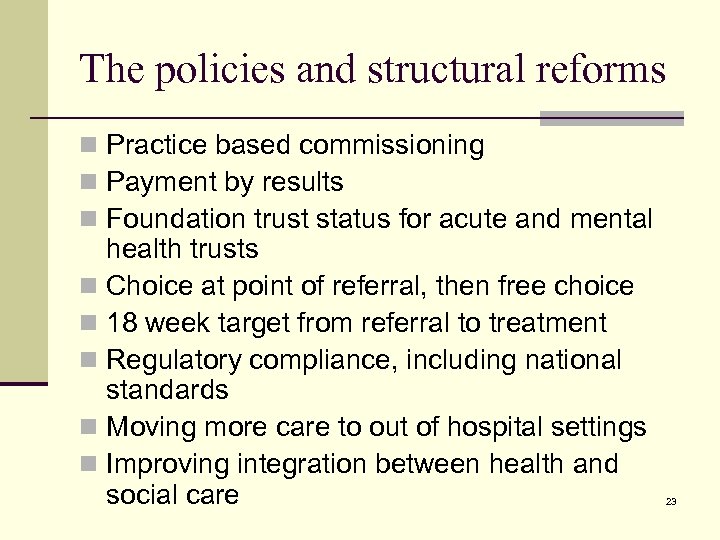 The policies and structural reforms

- Practice based commissioning
- Payment by results
- Foundation trust status for acute and mental health trusts
- Choice at point of referral, then free choice
- 18 week target from referral to treatment
- Regulatory compliance, including national standards
- Moving more care to out of hospital settings
- Improving integration between health and social care

23